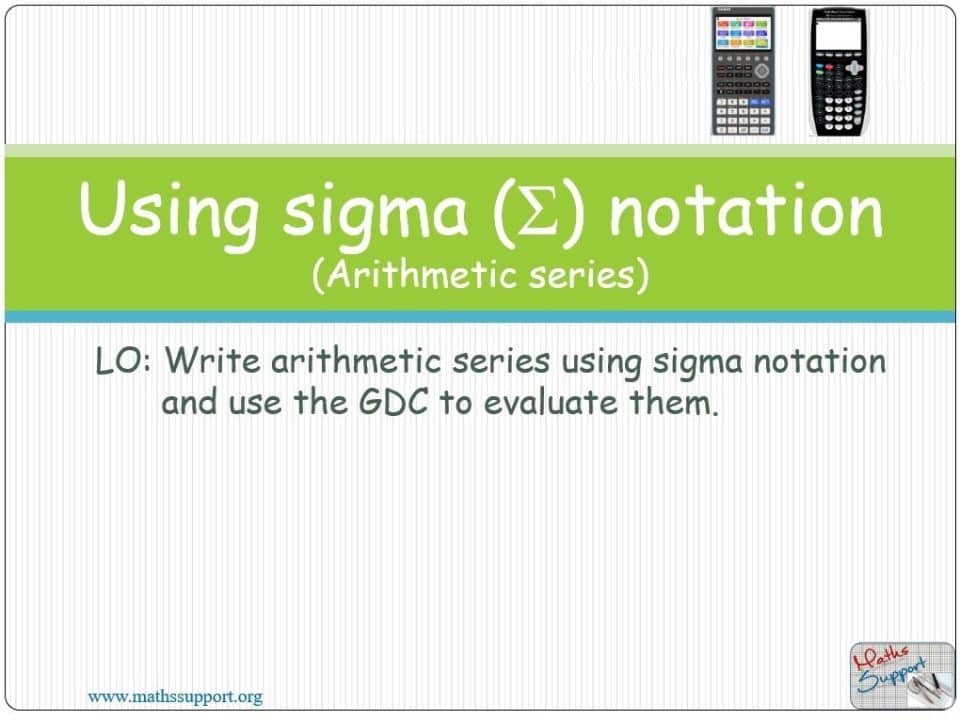 Using sigma ($\Sigma$) notation
(Arithmetic series)

LO: Write arithmetic series using sigma notation and use the GDC to evaluate them.

www.mathssupport.org

Maths Support